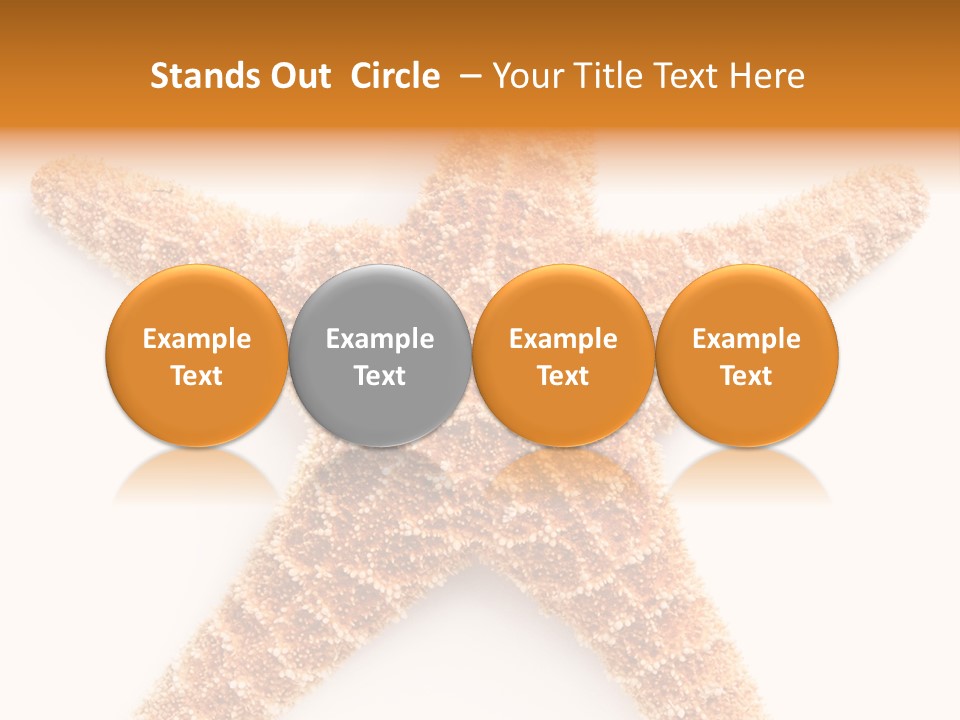 Stands Out Circle – Your Title Text Here

Example Text

Example Text

Example Text

Example Text